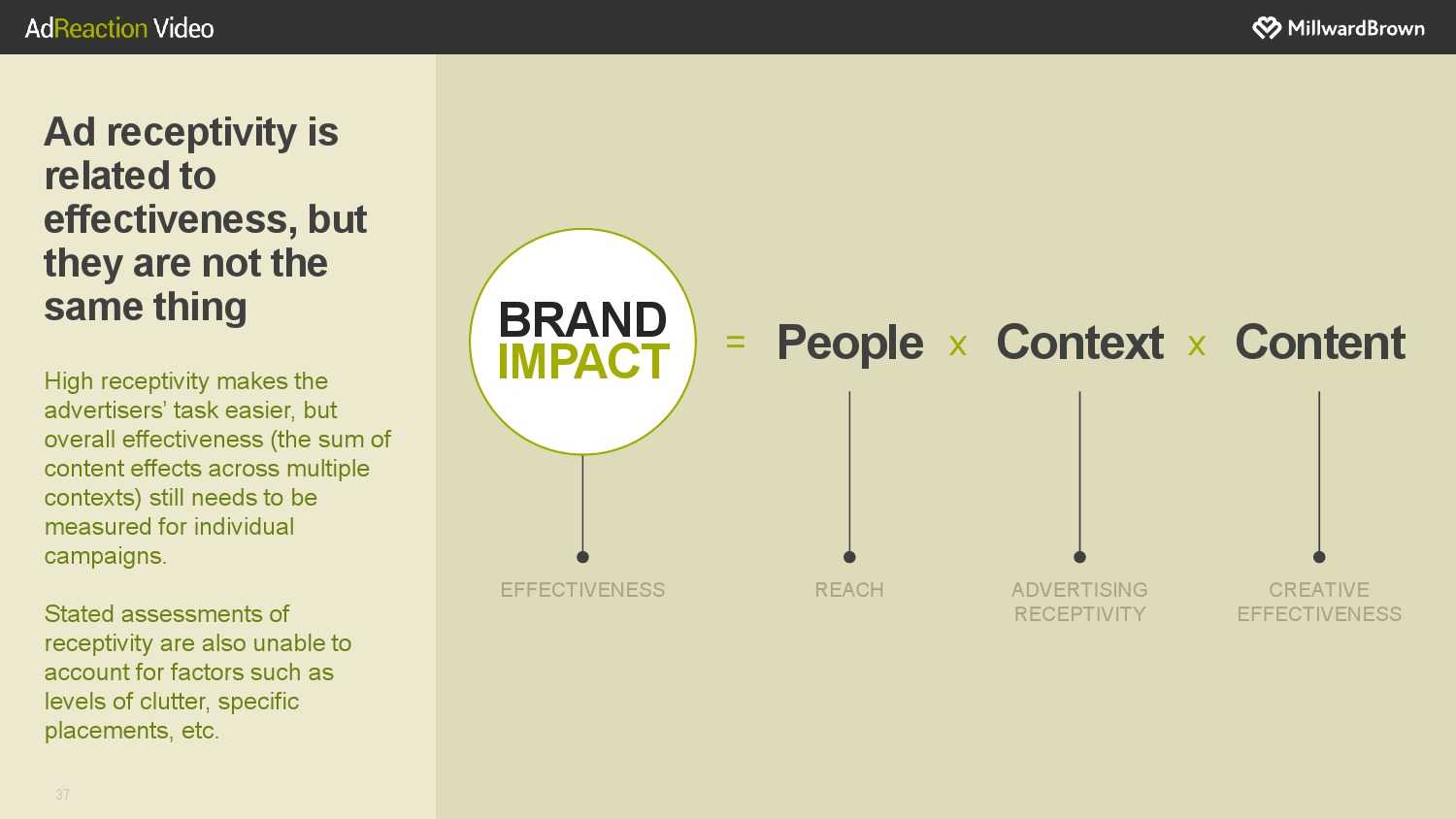 AdReaction Video

MillwardBrown

Ad receptivity is related to effectiveness, but they are not the same thing

High receptivity makes the advertisers' task easier, but overall effectiveness (the sum of content effects across multiple contexts) still needs to be measured for individual campaigns.

Stated assessments of receptivity are also unable to account for factors such as levels of clutter, specific placements, etc.

37

BRAND IMPACT = People x Context x Content

EFFECTIVENESS

REACH

ADVERTISING RECEPTIVITY

CREATIVE EFFECTIVENESS